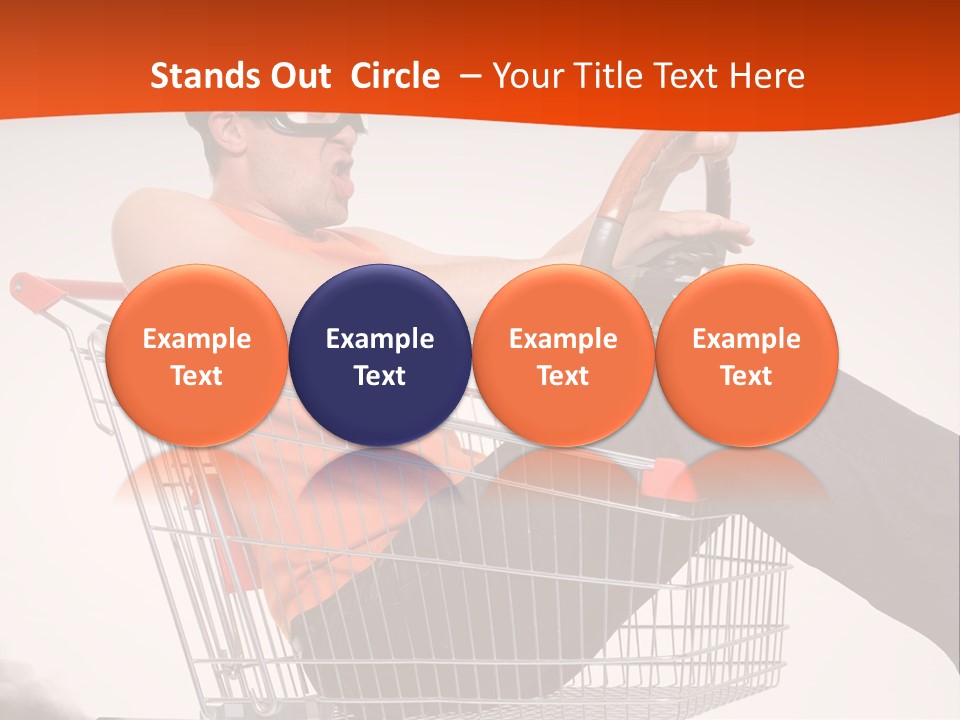 Stands Out Circle – Your Title Text Here

Example Text

Example Text

Example Text

Example Text